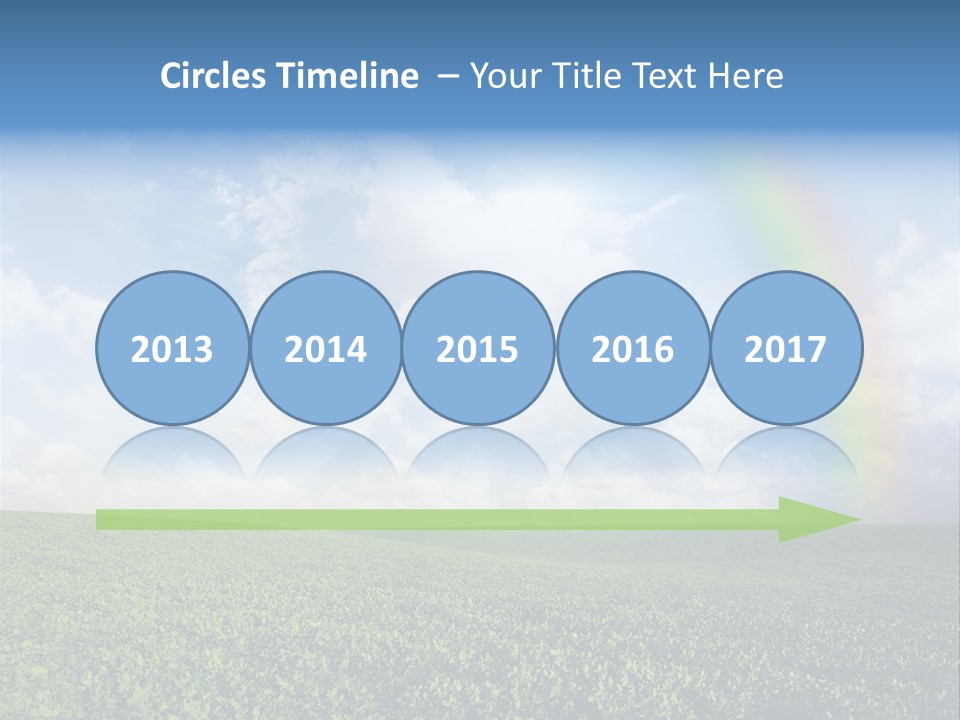 Circles Timeline – Your Title Text Here

2013

2014

2015

2016

2017